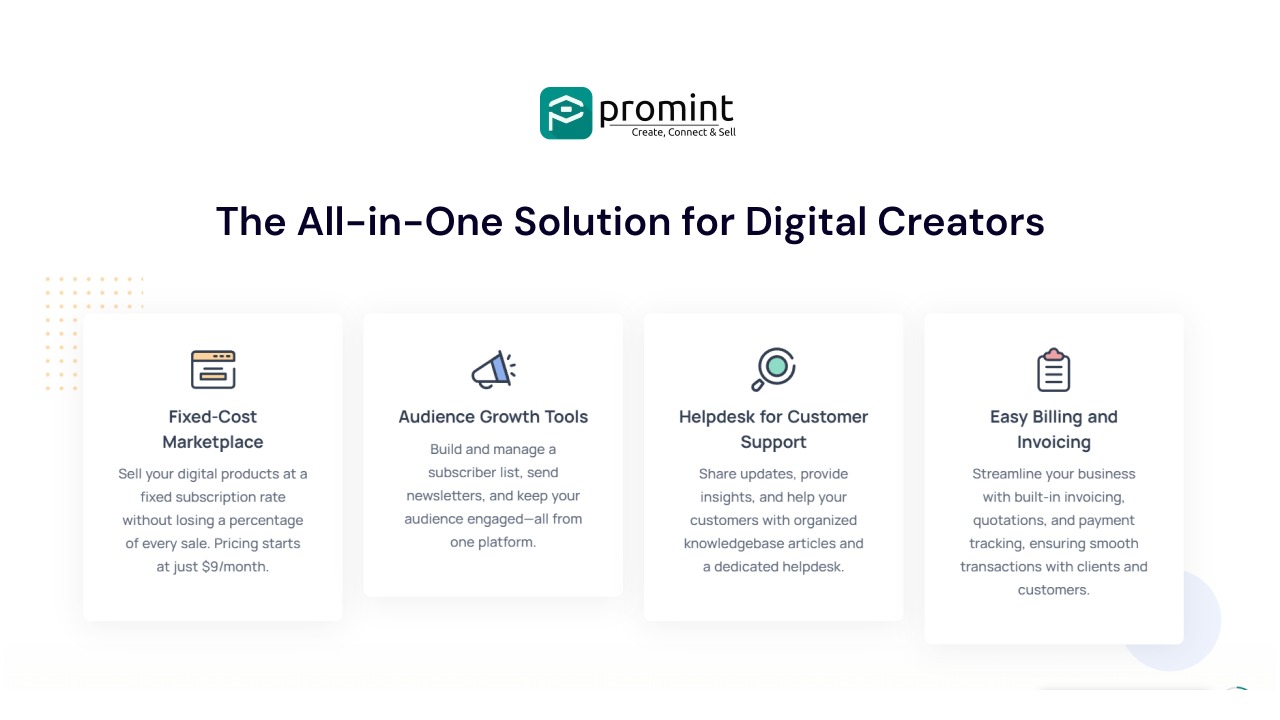 promint
Create, Connect & Sell

The All-in-One Solution for Digital Creators

Fixed-Cost Marketplace

Sell your digital products at a fixed subscription rate without losing a percentage of every sale. Pricing starts at just $9/month.

Audience Growth Tools

Build and manage a subscriber list, send newsletters, and keep your audience engaged—all from one platform.

Helpdesk for Customer Support

Share updates, provide insights, and help your customers with organized knowledgebase articles and a dedicated helpdesk.

Easy Billing and Invoicing

Streamline your business with built-in invoicing, quotations, and payment tracking, ensuring smooth transactions with clients and customers.